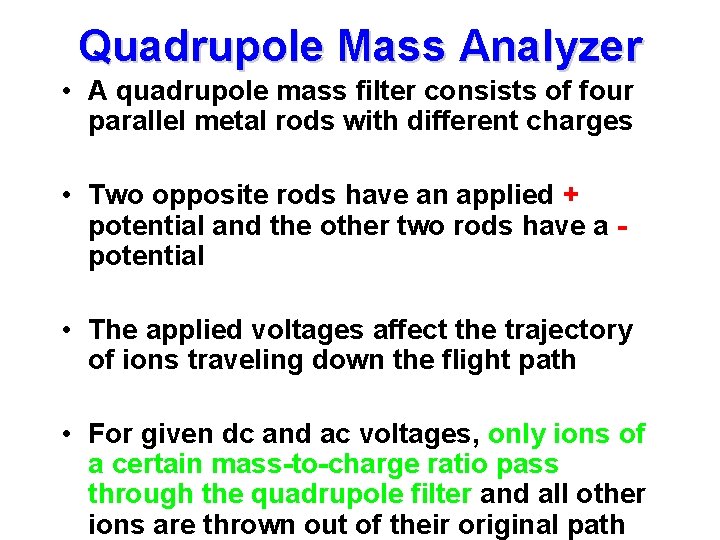 Quadrupole Mass Analyzer

• A quadrupole mass filter consists of four parallel metal rods with different charges

• Two opposite rods have an applied + potential and the other two rods have a - potential

• The applied voltages affect the trajectory of ions traveling down the flight path

• For given dc and ac voltages, only ions of a certain mass-to-charge ratio pass through the quadrupole filter and all other ions are thrown out of their original path